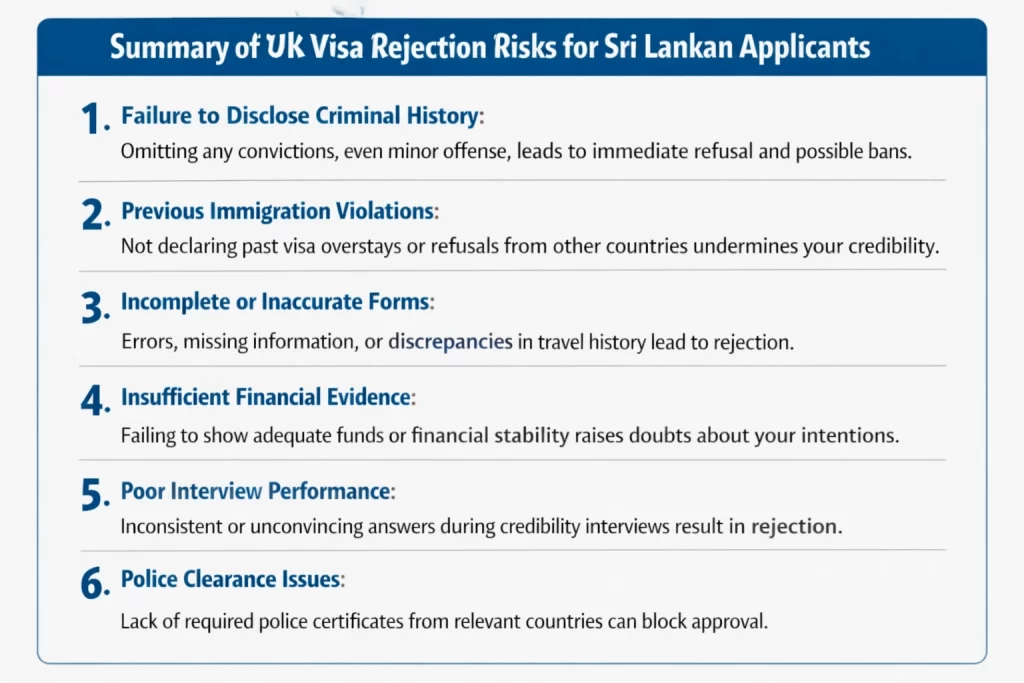 Summary of UK Visa Rejection Risks for Sri Lankan Applicants

1. Failure to Disclose Criminal History:
Omitting any convictions, even minor offense, leads to immediate refusal and possible bans.

2. Previous Immigration Violations:
Not declaring past visa overstays or refusals from other countries undermines your credibility.

3. Incomplete or Inaccurate Forms:
Errors, missing information, or discrepancies in travel history lead to rejection.

4. Insufficient Financial Evidence:
Failing to show adequate funds or financial stability raises doubts about your intentions.

5. Poor Interview Performance:
Inconsistent or unconvincing answers during credibility interviews result in rejection.

6. Police Clearance Issues:
Lack of required police certificates from relevant countries can block approval.